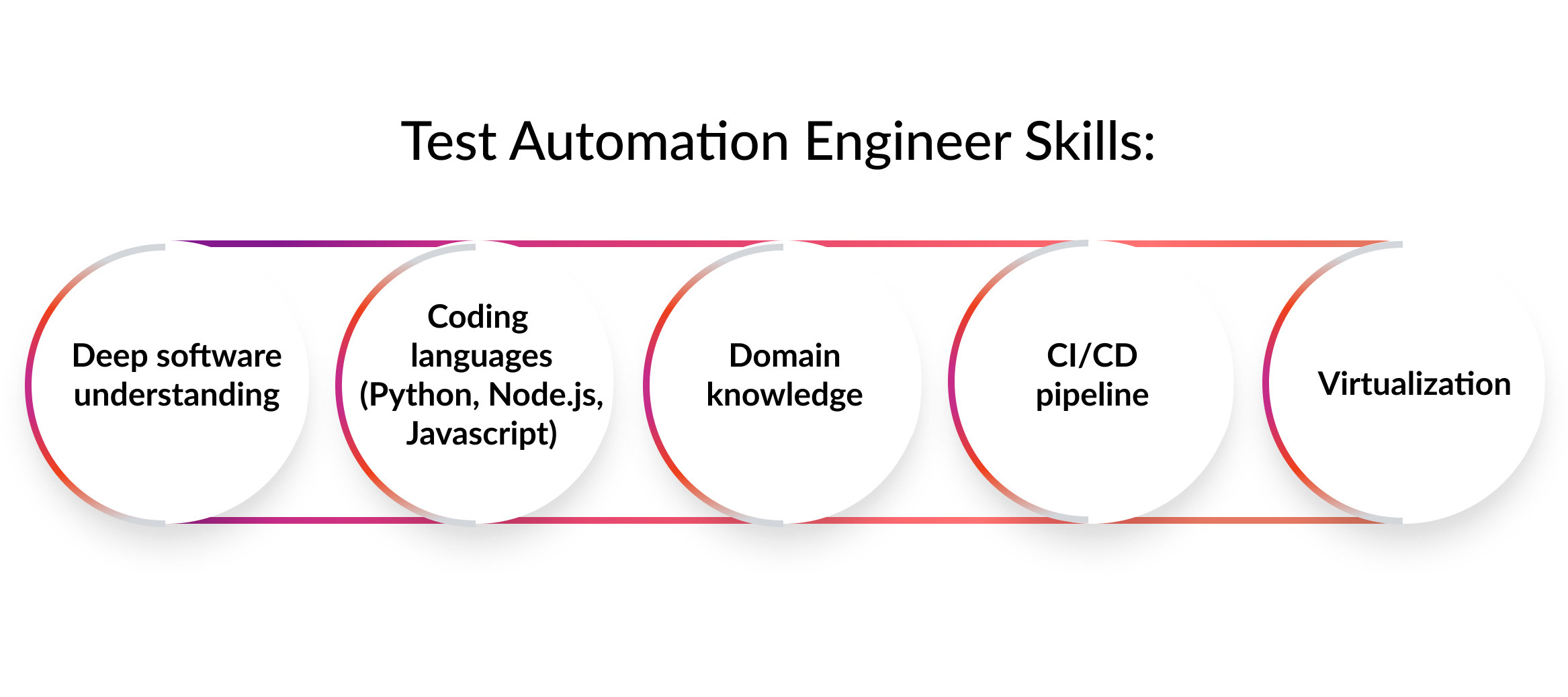 Test Automation Engineer Skills:

Deep software understanding

Coding languages (Python, Node.js, Javascript)

Domain knowledge

CI/CD pipeline

Virtualization